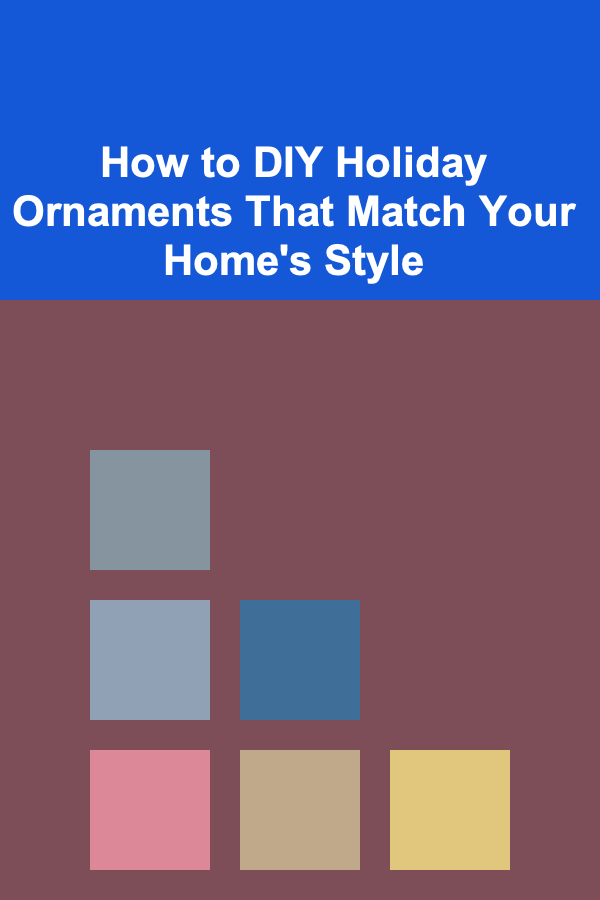 How to DIY Holiday Ornaments That Match Your Home's Style